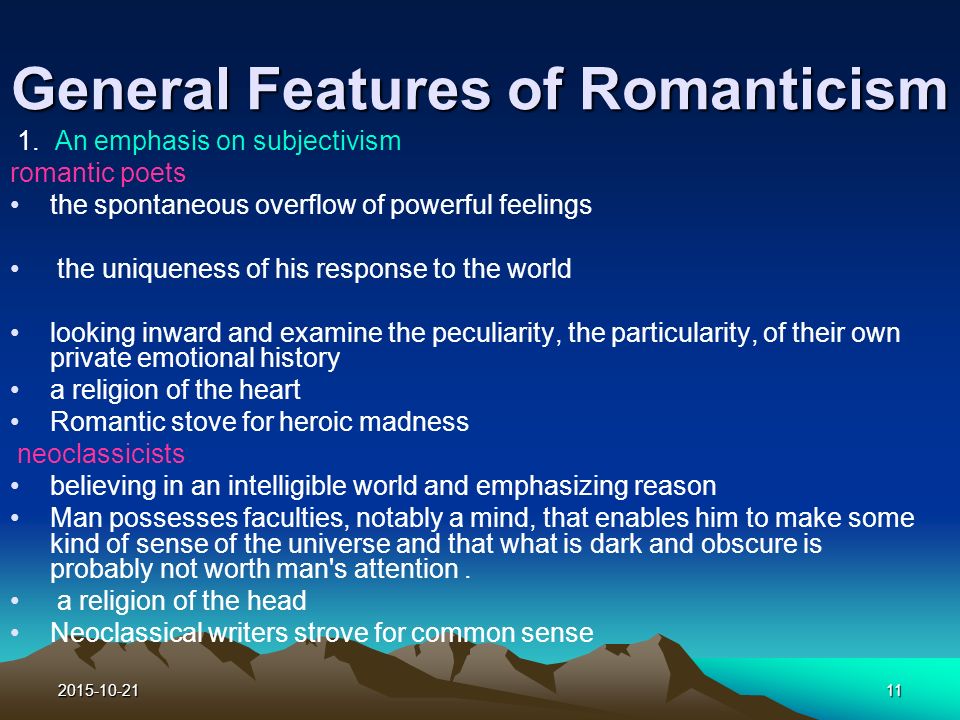 General Features of Romanticism

1. An emphasis on subjectivism

romantic poets

• the spontaneous overflow of powerful feelings

• the uniqueness of his response to the world

• looking inward and examine the peculiarity, the particularity, of their own private emotional history

• a religion of the heart

• Romantic stove for heroic madness

neoclassicists

• believing in an intelligible world and emphasizing reason

• Man possesses faculties, notably a mind, that enables him to make some kind of sense of the universe and that what is dark and obscure is probably not worth man's attention .

• a religion of the head

• Neoclassical writers strove for common sense

2015-10-21

11